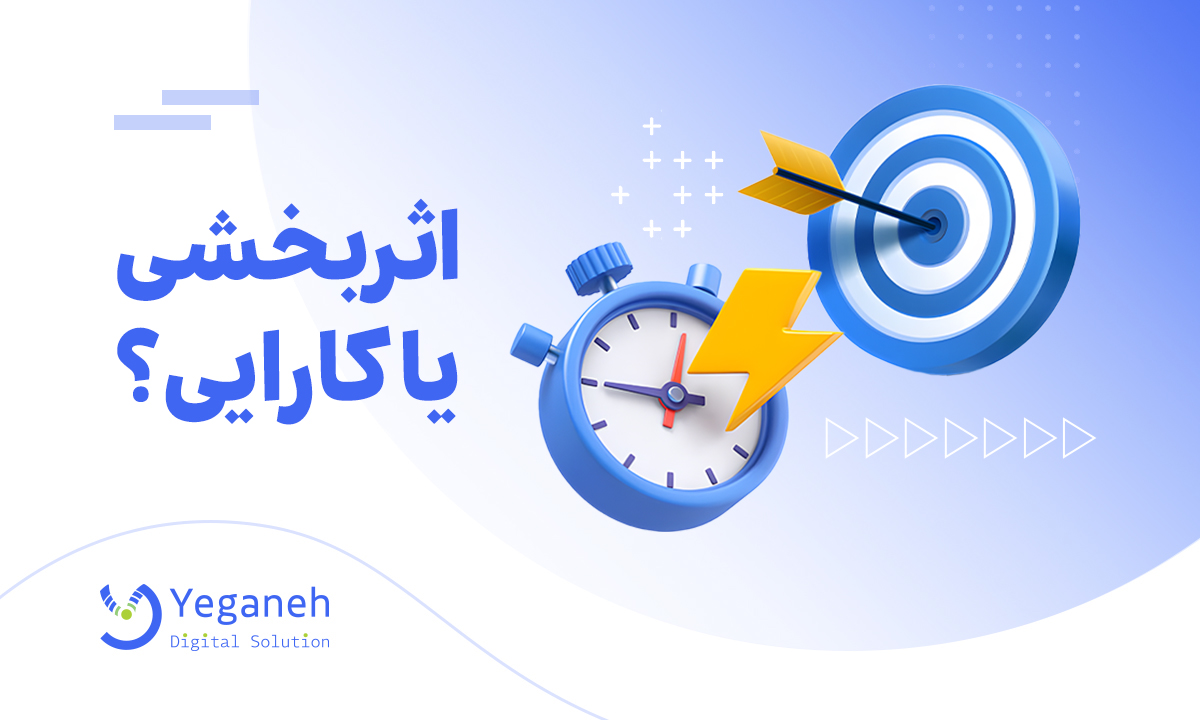 اثربخشی
یا کارایی؟

Yeganeh
Digital Solution